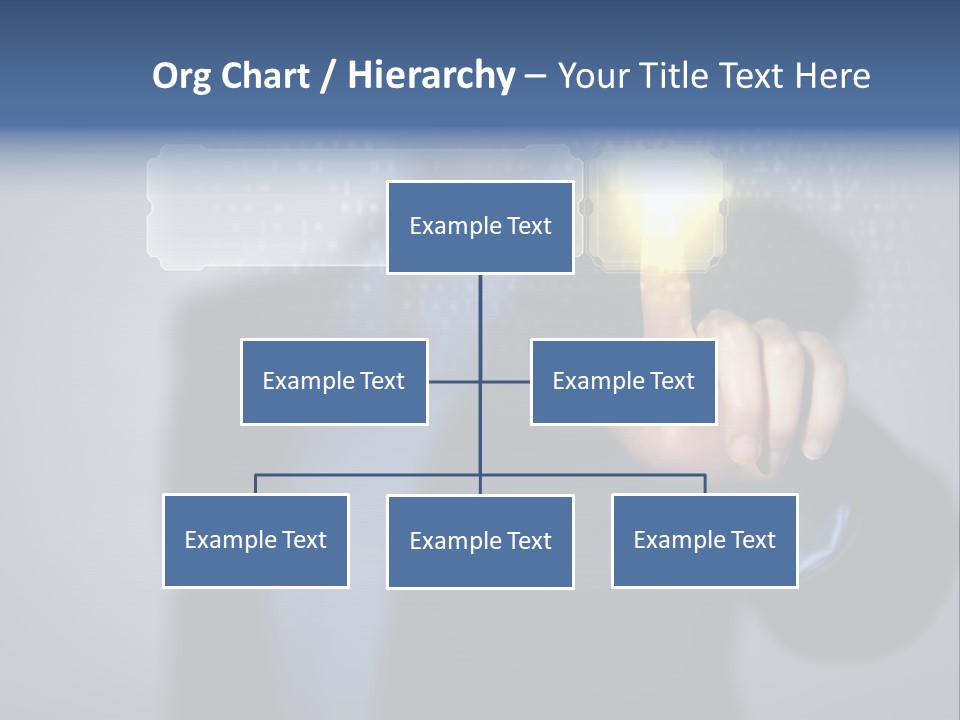 Org Chart / Hierarchy – Your Title Text Here

Example Text

Example Text

Example Text

Example Text

Example Text

Example Text